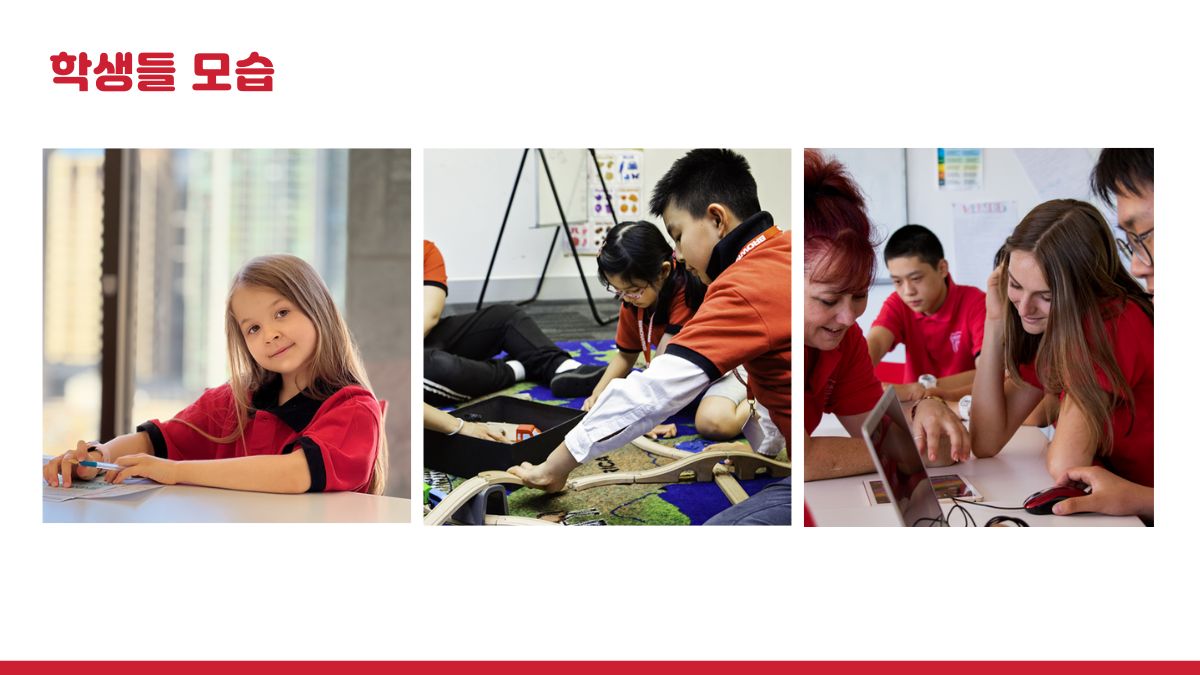 학생들 모습